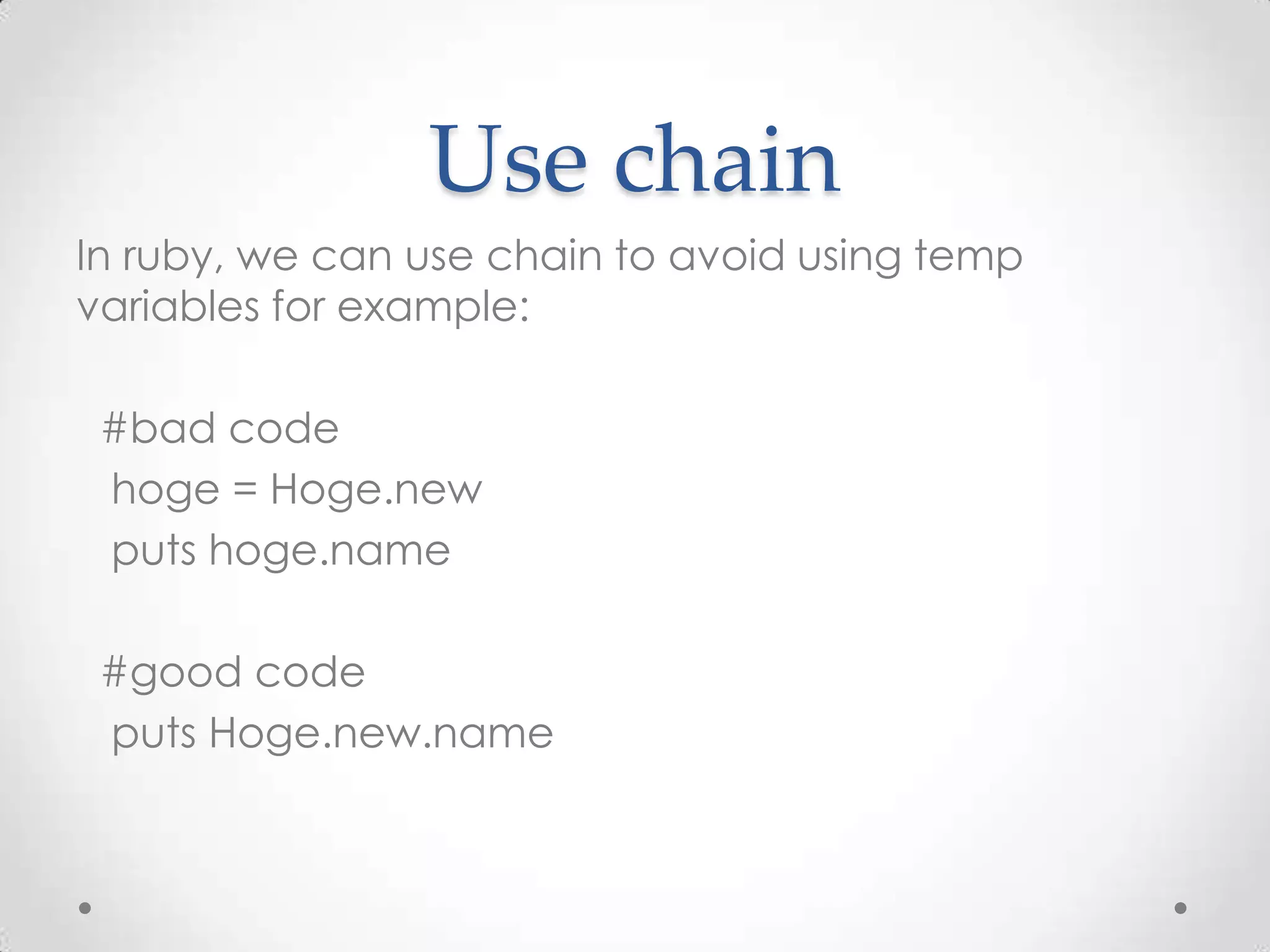 Use chain

In ruby, we can use chain to avoid using temp variables for example:

#bad code
hoge = Hoge.new
puts hoge.name

#good code
puts Hoge.new.name